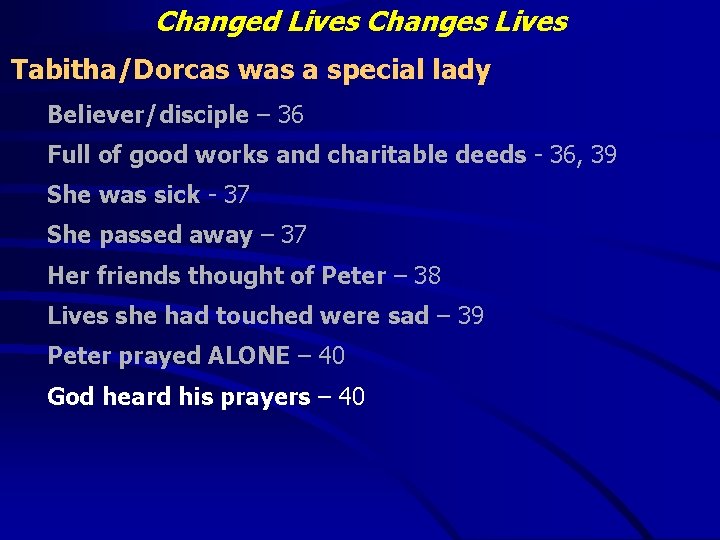 Changed Lives Changes Lives

Tabitha/Dorcas was a special lady

Believer/disciple – 36

Full of good works and charitable deeds - 36, 39

She was sick - 37

She passed away – 37

Her friends thought of Peter – 38

Lives she had touched were sad – 39

Peter prayed ALONE – 40

God heard his prayers – 40